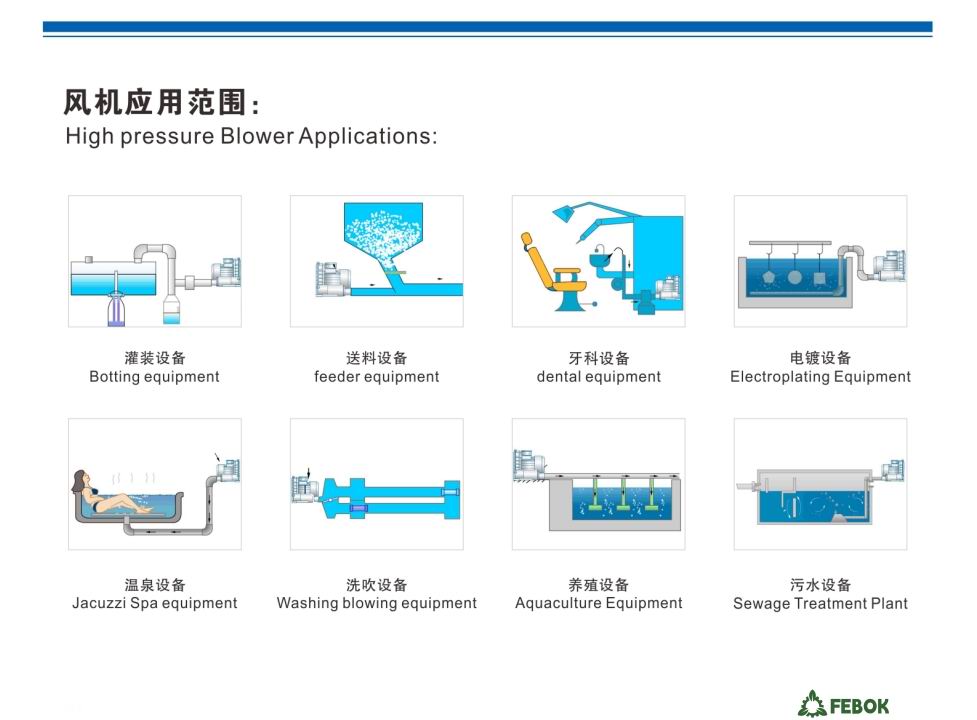 风机应用范围:
High pressure Blower Applications:

灌装设备
Botting equipment

送料设备
feeder equipment

牙科设备
dental equipment

电镀设备
Electroplating Equipment

温泉设备
Jacuzzi Spa equipment

洗吹设备
Washing blowing equipment

养殖设备
Aquaculture Equipment

污水设备
Sewage Treatment Plant

FEBOK